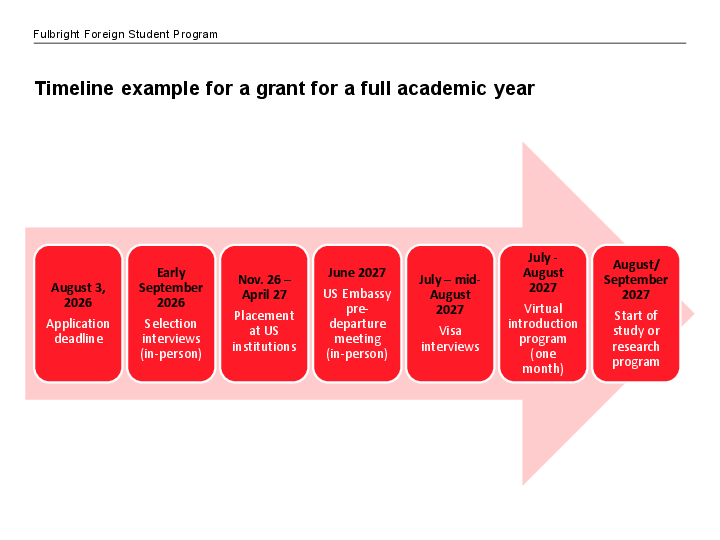 Fulbright Foreign Student Program

Timeline example for a grant for a full academic year

August 3, 2026
Application deadline

Early September 2026
Selection interviews (in-person)

Nov. 26 – April 27
Placement at US institutions

June 2027
US Embassy pre-departure meeting (in-person)

July – mid-August 2027
Visa interviews

July - August 2027
Virtual introduction program (one month)

August/ September 2027
Start of study or research program